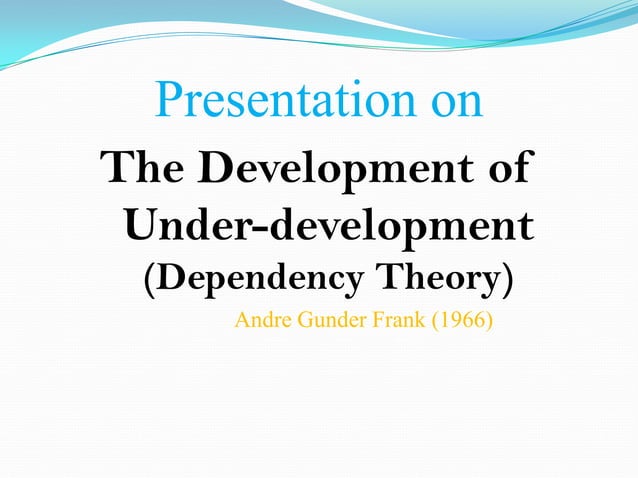 Presentation on

The Development of Under-development (Dependency Theory)

Andre Gunder Frank (1966)